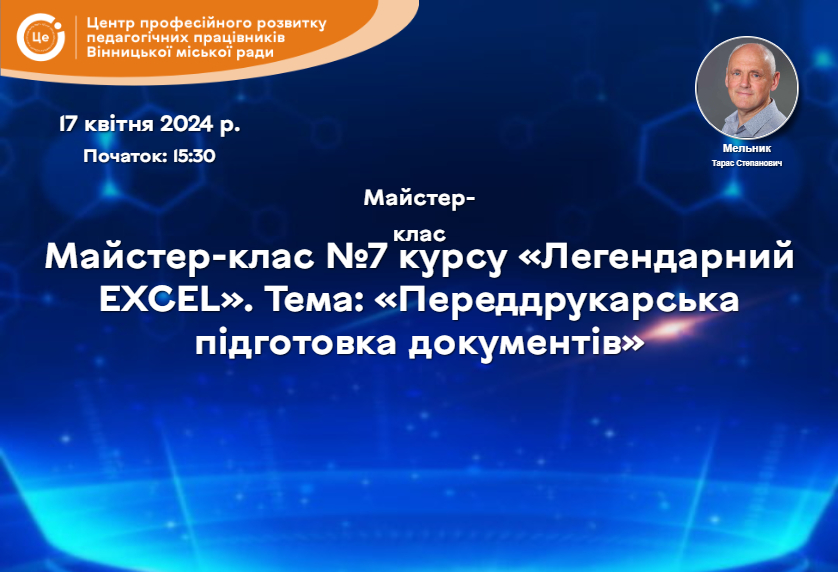 Це

Центр професійного розвитку педагогічних працівників Вінницької міської ради

17 квітня 2024 р.

Початок: 15:30

Мельник
Тарас Степанович

Майстер-клас

Майстер-клас №7 курсу «Легендарний EXCEL». Тема: «Переддрукарська підготовка документів»